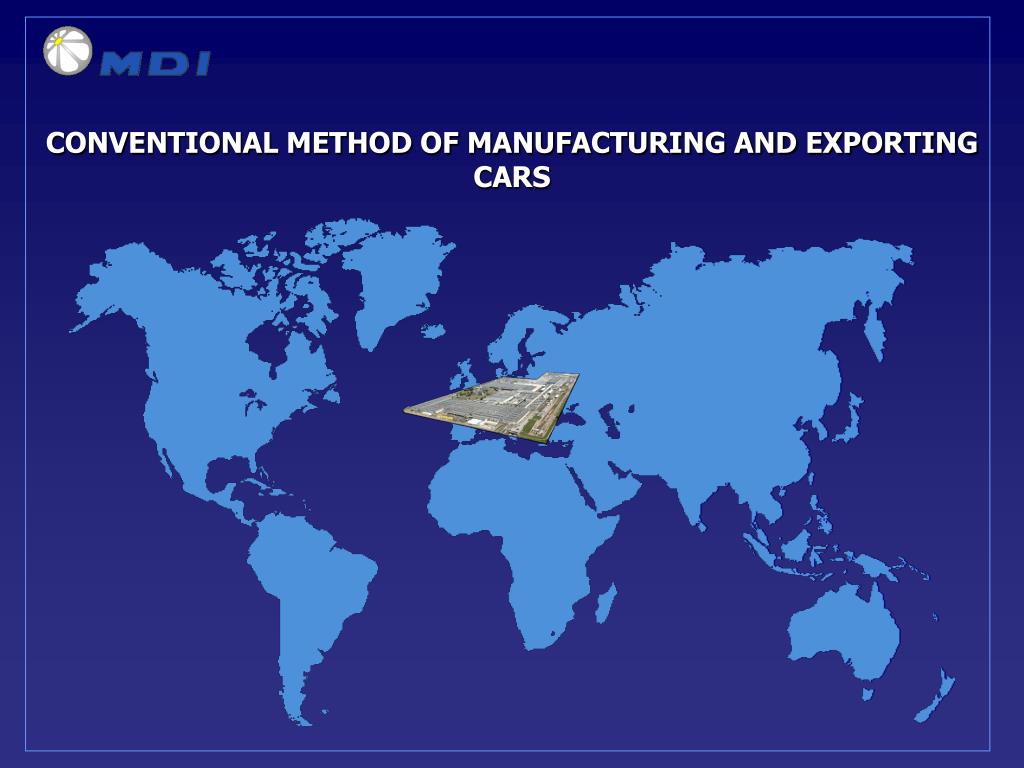 MDI

CONVENTIONAL METHOD OF MANUFACTURING AND EXPORTING CARS